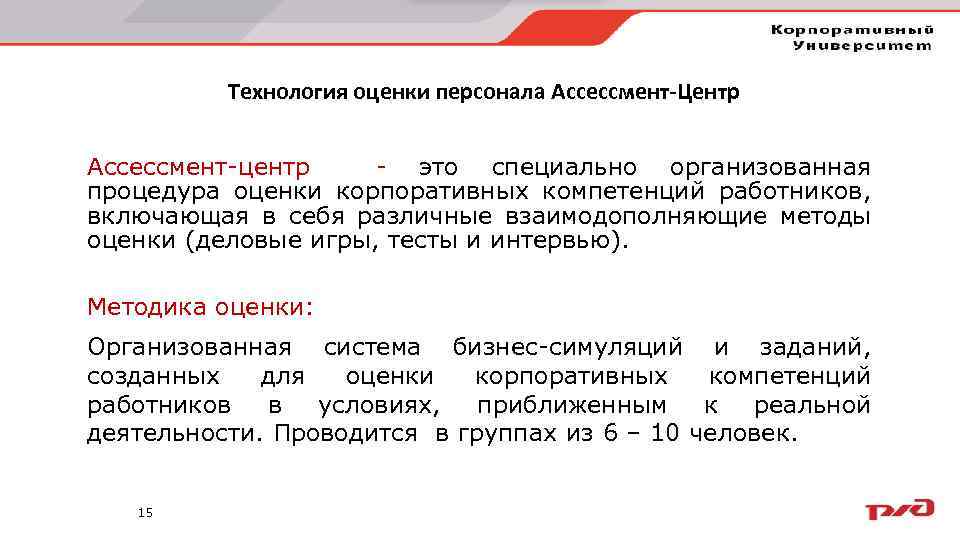 Корпоративный
Университет

Технология оценки персонала Ассессмент-Центр

Ассессмент-центр - это специально организованная процедура оценки корпоративных компетенций работников, включающая в себя различные взаимодополняющие методы оценки (деловые игры, тесты и интервью).

Методика оценки:

Организованная система бизнес-симуляций и заданий, созданных для оценки корпоративных компетенций работников в условиях, приближенным к реальной деятельности. Проводится в группах из 6 – 10 человек.

15

РЖД